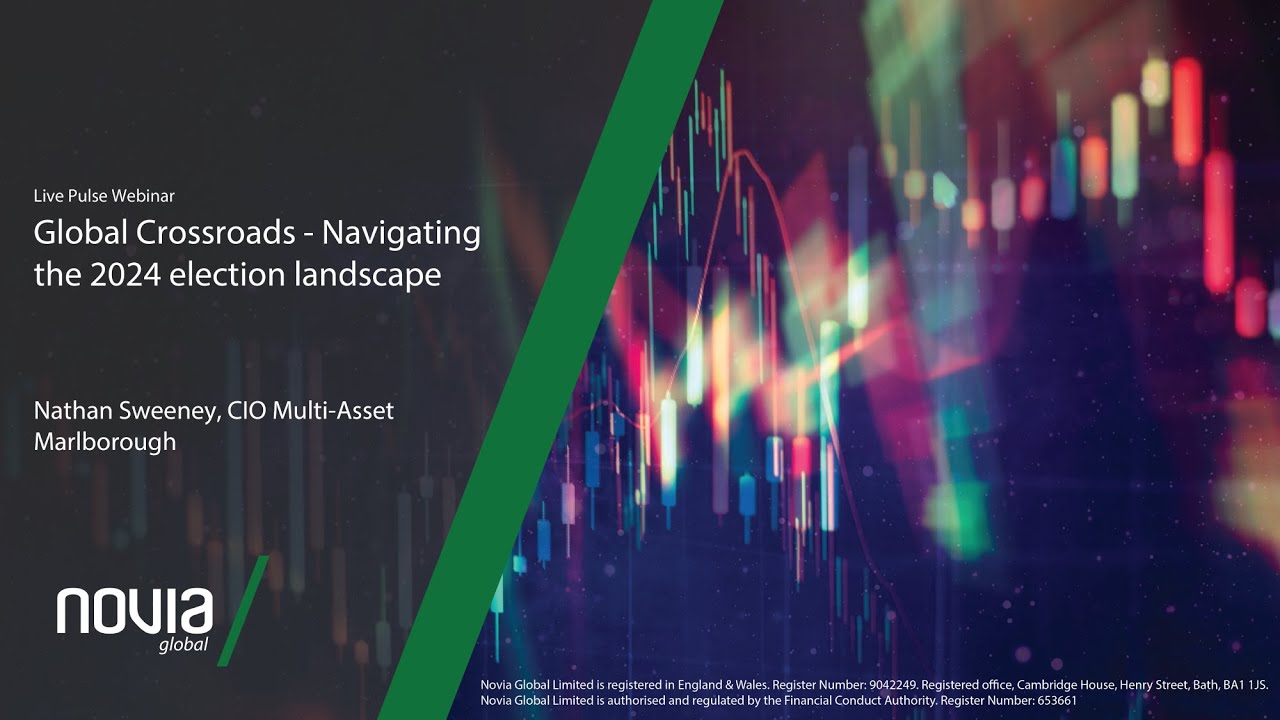 Live Pulse Webinar

Global Crossroads - Navigating the 2024 election landscape

Nathan Sweeney, CIO Multi-Asset
Marlborough

novia
global

Novia Global Limited is registered in England & Wales. Register Number: 9042249. Registered office, Cambridge House, Henry Street, Bath, BA1 1JS.
Novia Global Limited is authorised and regulated by the Financial Conduct Authority. Register Number: 653661